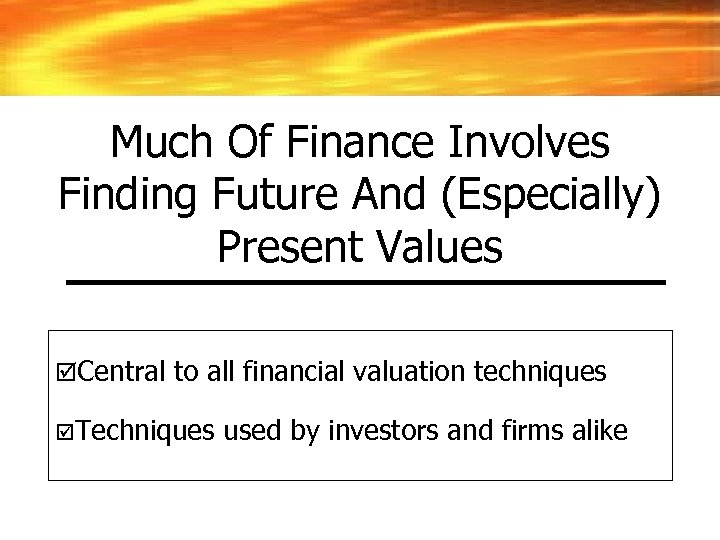 Much Of Finance Involves Finding Future And (Especially) Present Values

☑Central to all financial valuation techniques

☑Techniques used by investors and firms alike